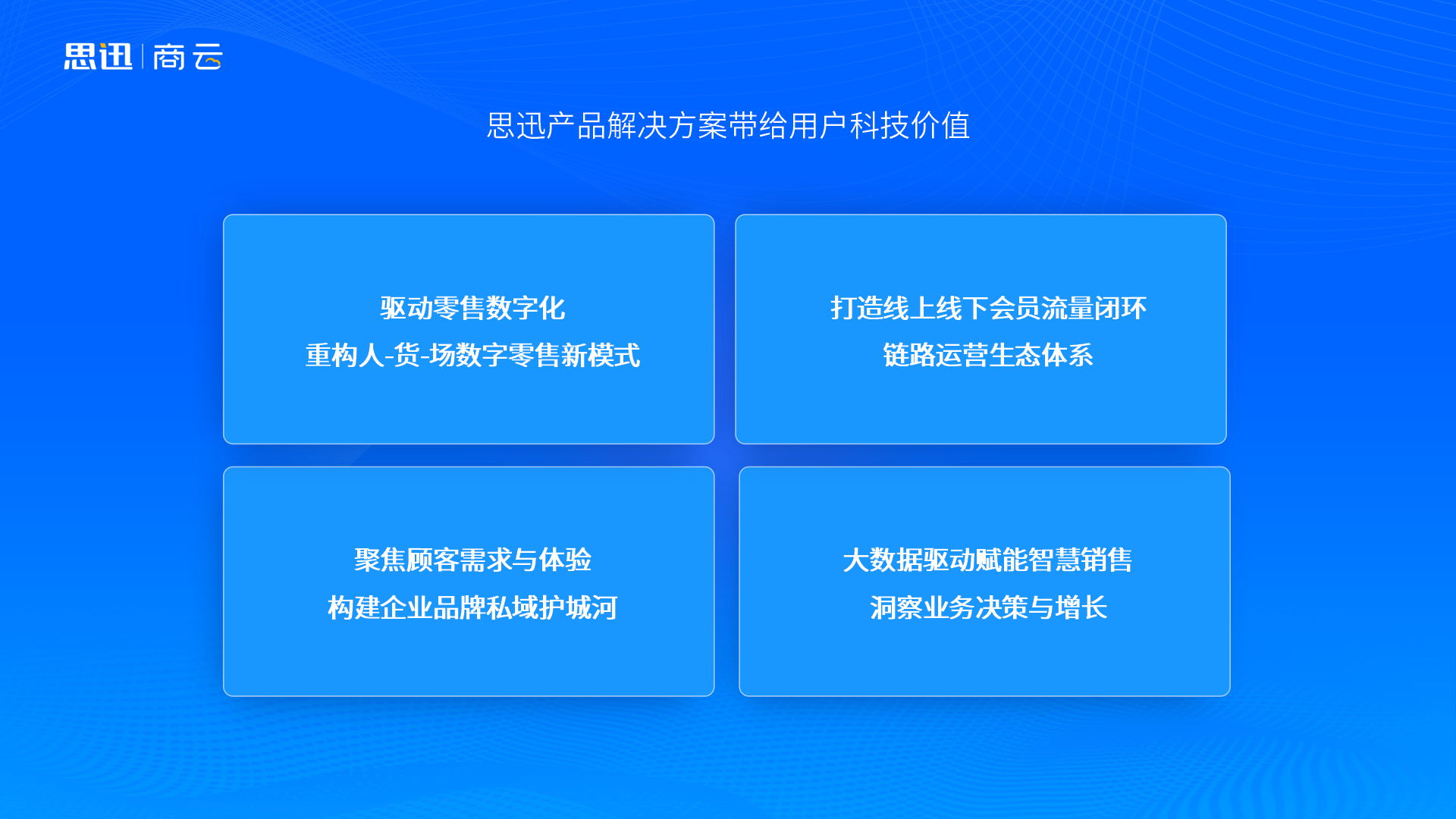 思迅 | 商云

思迅产品解决方案带给用户科技价值

驱动零售数字化
重构人-货-场数字零售新模式

打造线上线下会员流量闭环
链路运营生态体系

聚焦顾客需求与体验
构建企业品牌私域护城河

大数据驱动赋能智慧销售
洞察业务决策与增长